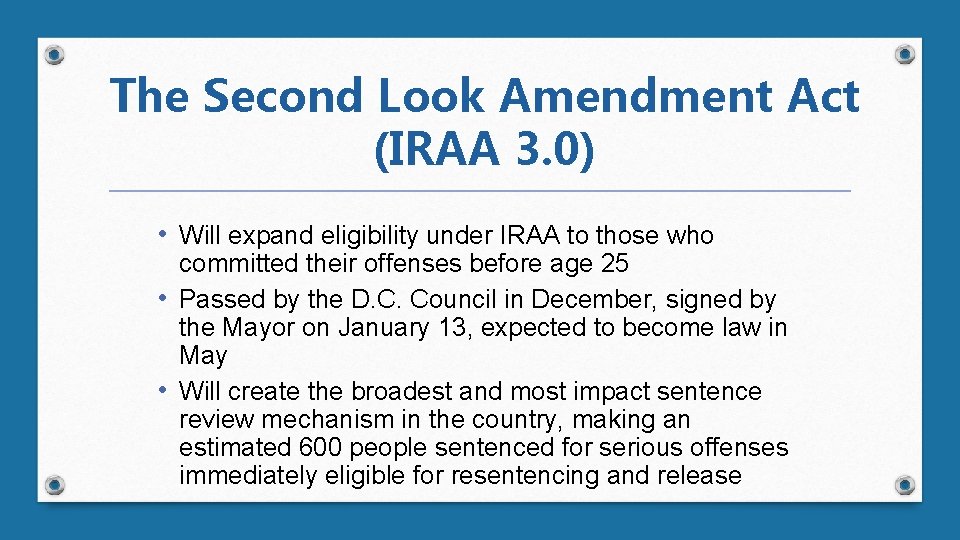 The Second Look Amendment Act (IRAA 3.0)

• Will expand eligibility under IRAA to those who committed their offenses before age 25
• Passed by the D.C. Council in December, signed by the Mayor on January 13, expected to become law in May
• Will create the broadest and most impact sentence review mechanism in the country, making an estimated 600 people sentenced for serious offenses immediately eligible for resentencing and release